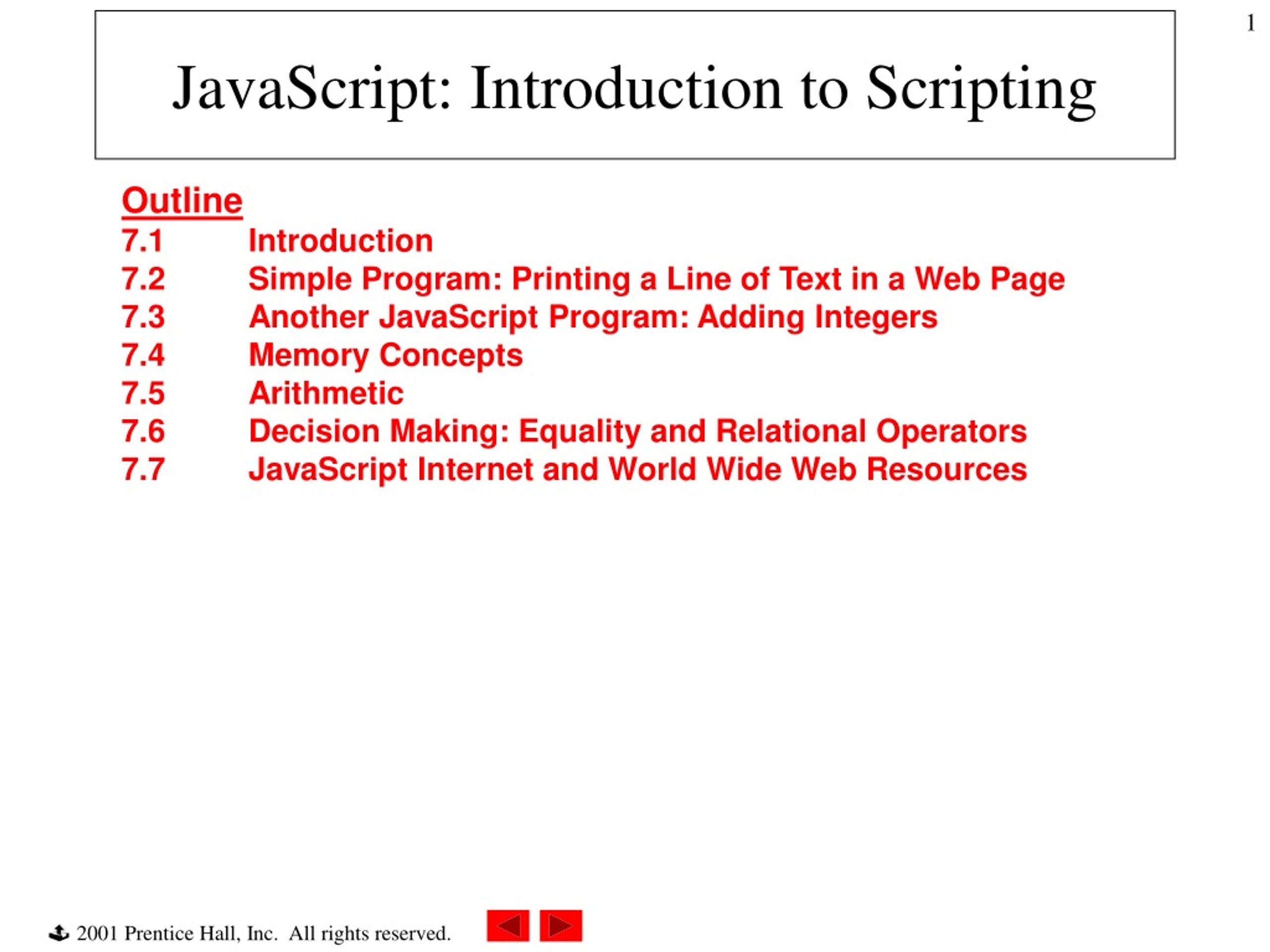 1

JavaScript: Introduction to Scripting

Outline
7.1 Introduction
7.2 Simple Program: Printing a Line of Text in a Web Page
7.3 Another JavaScript Program: Adding Integers
7.4 Memory Concepts
7.5 Arithmetic
7.6 Decision Making: Equality and Relational Operators
7.7 JavaScript Internet and World Wide Web Resources

2001 Prentice Hall, Inc. All rights reserved.